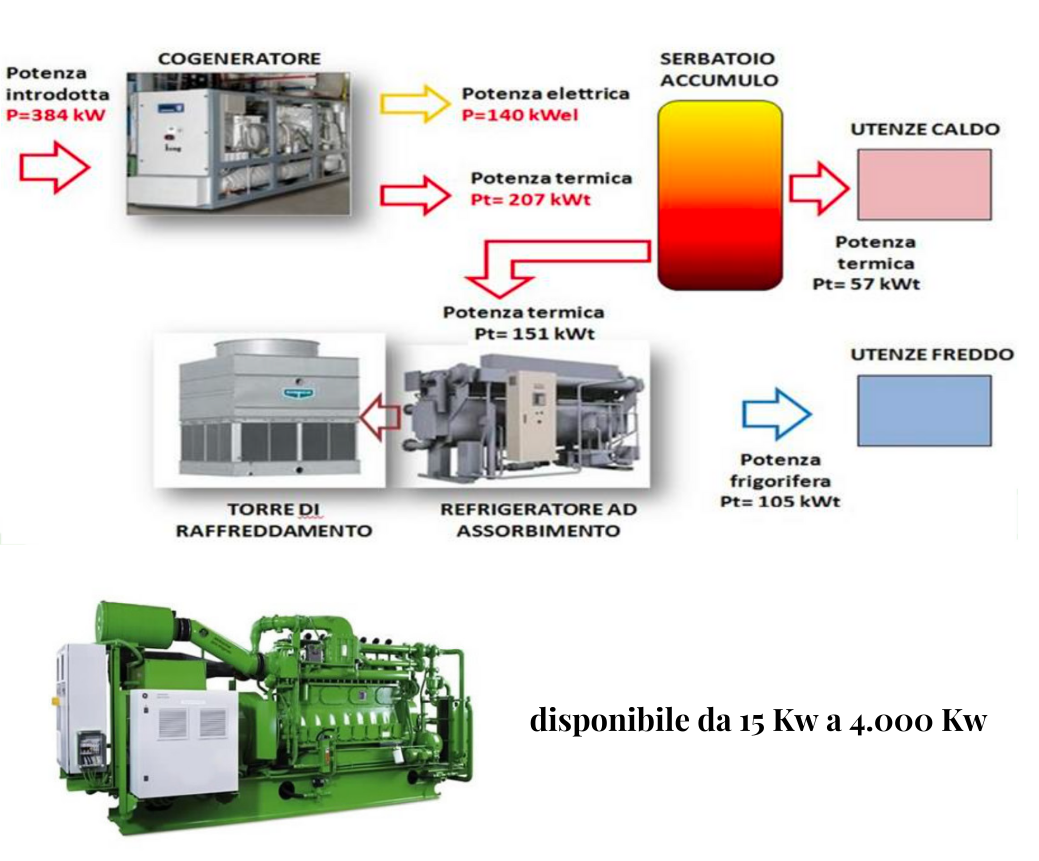 Potenza introdotta
P=384 kW

COGENERATORE

Potenza elettrica
P=140 kWel

Potenza termica
Pt= 207 kWt

SERBATOIO ACCUMULO

UTENZE CALDO

Potenza termica
Pt= 57 kWt

Potenza termica
Pt= 151 kWt

UTENZE FREDDO

Potenza frigorifera
Pt= 105 kWt

TORRE DI RAFFREDDAMENTO

REFRIGERATORE AD ASSORBIMENTO

disponibile da 15 Kw a 4.000 Kw